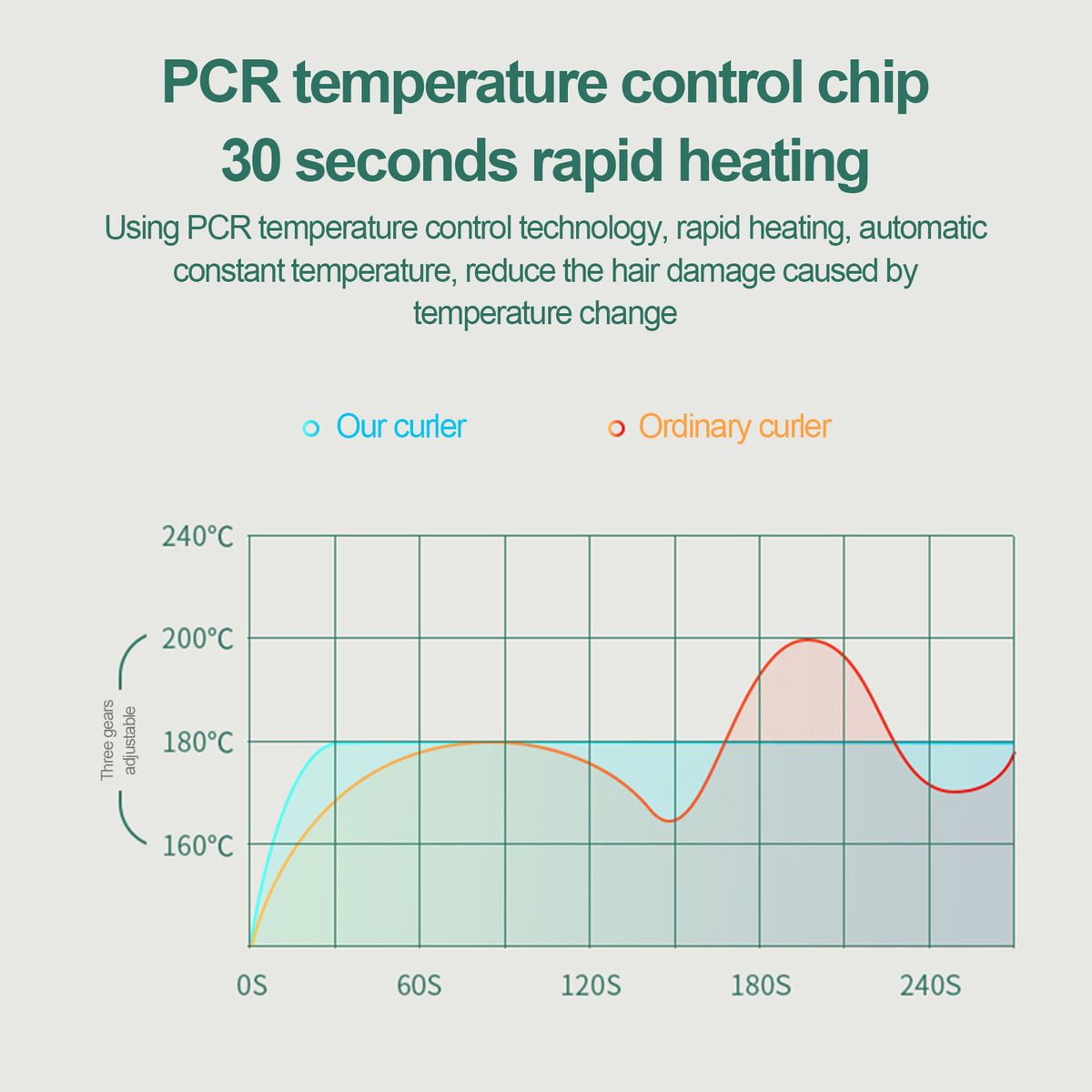 PCR temperature control chip
30 seconds rapid heating

Using PCR temperature control technology, rapid heating, automatic constant temperature, reduce the hair damage caused by temperature change

Our curler
Ordinary curler

240°C
200°C
180°C
160°C
Three gears adjustable

0S
60S
120S
180S
240S